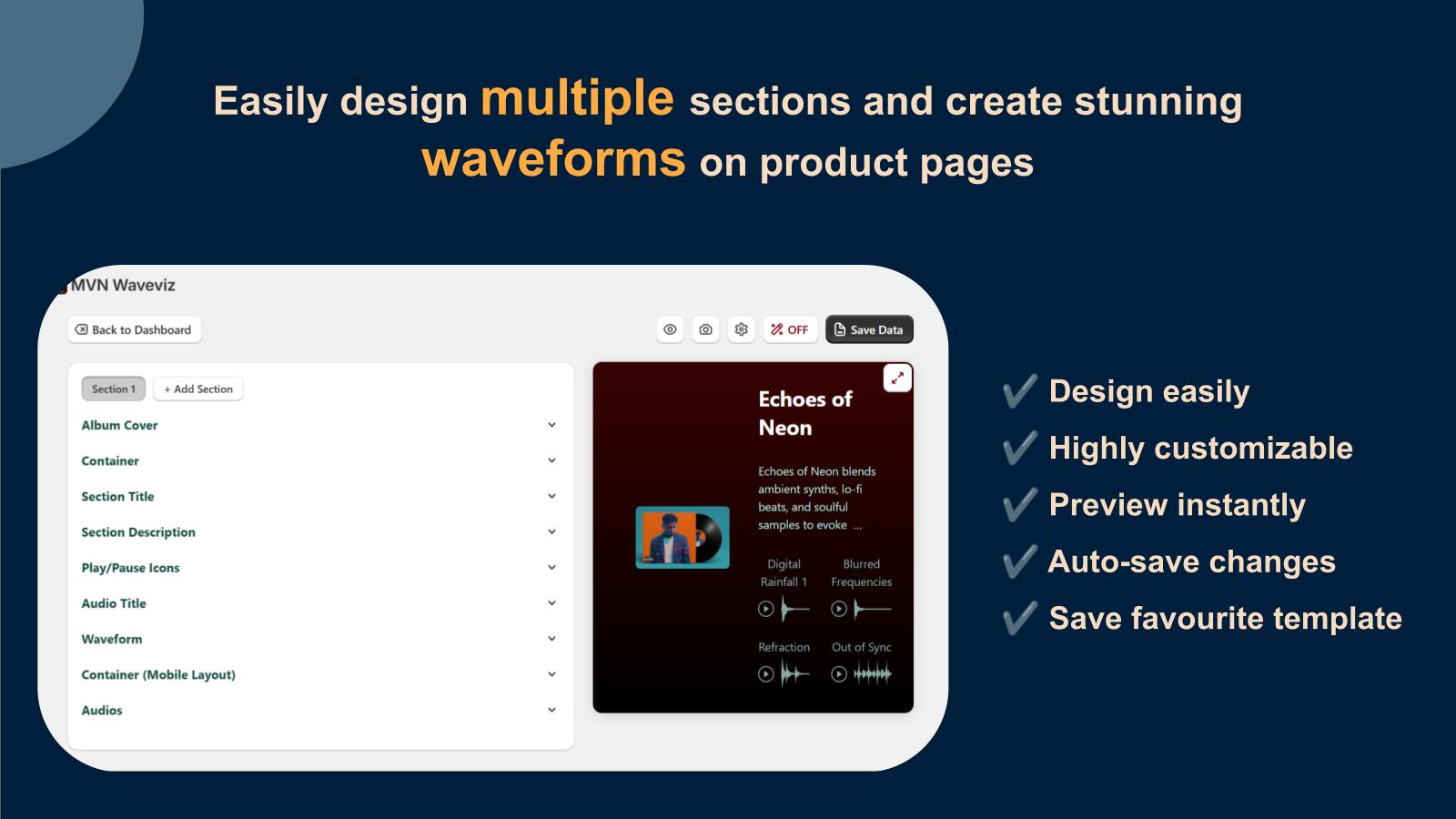 Easily design multiple sections and create stunning waveforms on product pages

MVN Waveviz

Back to Dashboard

OFF

Save Data

Section 1

+ Add Section

Album Cover

Container

Section Title

Section Description

Play/Pause Icons

Audio Title

Waveform

Container (Mobile Layout)

Audios

Echoes of Neon

Echoes of Neon blends ambient synths, lo-fi beats, and soulful samples to evoke ...

Digital Rainfall 1

Blurred Frequencies

Refraction

Out of Sync

✓ Design easily

✓ Highly customizable

✓ Preview instantly

✓ Auto-save changes

✓ Save favourite template